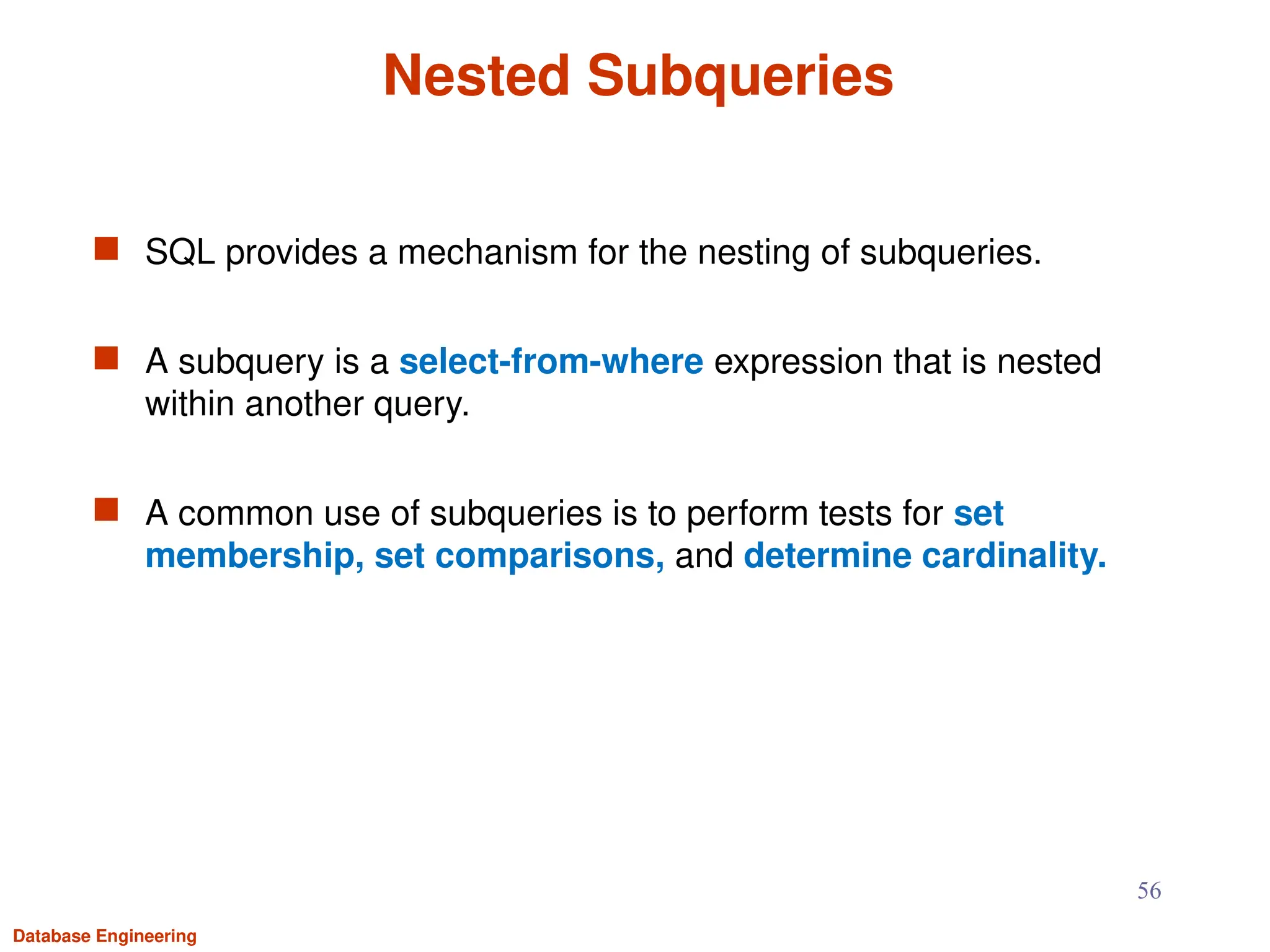 Nested Subqueries

SQL provides a mechanism for the nesting of subqueries.

A subquery is a select-from-where expression that is nested within another query.

A common use of subqueries is to perform tests for set membership, set comparisons, and determine cardinality.

56

Database Engineering